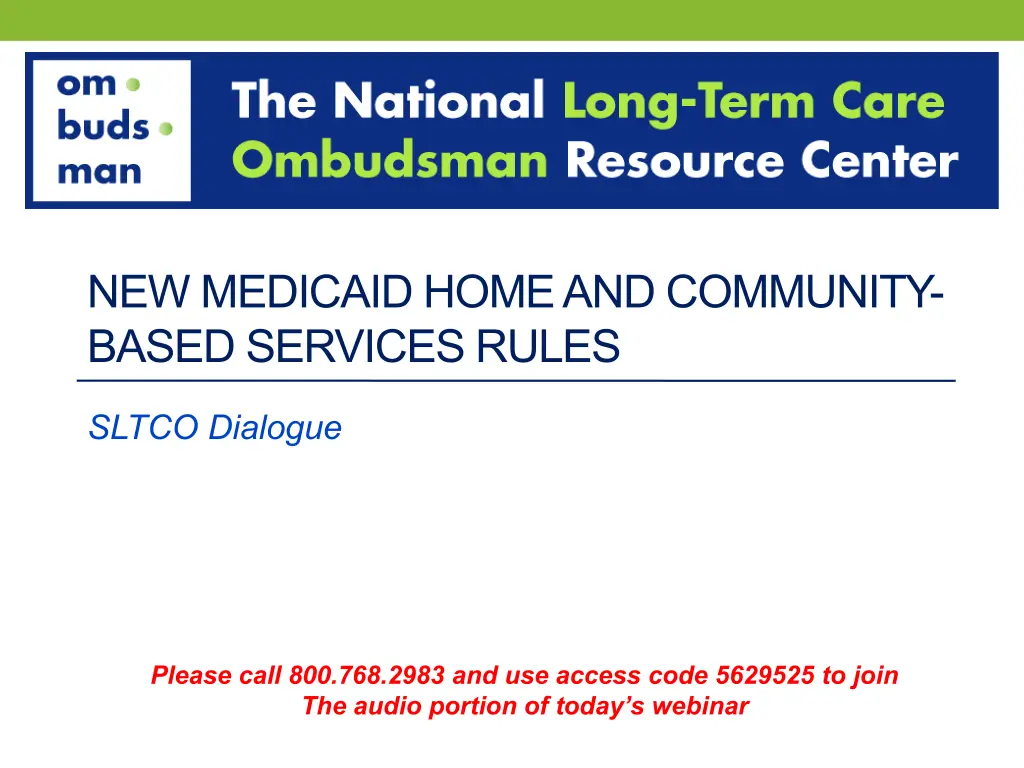 om
buds
man

The National Long-Term Care Ombudsman Resource Center

NEW MEDICAID HOME AND COMMUNITY-BASED SERVICES RULES

SLTCO Dialogue

Please call 800.768.2983 and use access code 5629525 to join The audio portion of today's webinar